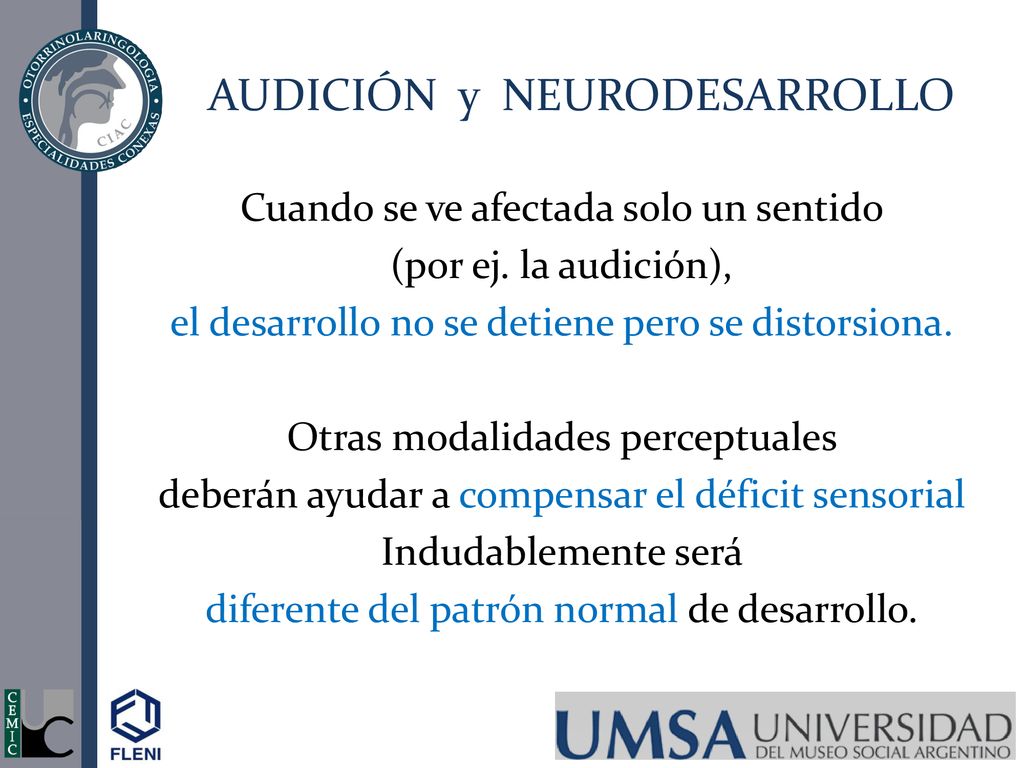 OTORRINOLARINGOLOGIA
ESPECIALIDADES CONEXAS
CIAC

AUDICIÓN y NEURODESARROLLO

Cuando se ve afectada solo un sentido (por ej. la audición), el desarrollo no se detiene pero se distorsiona.

Otras modalidades perceptuales deberán ayudar a compensar el déficit sensorial Indudablemente será diferente del patrón normal de desarrollo.

CEMIC

FLENI

UMSA UNIVERSIDAD DEL MUSEO SOCIAL ARGENTINO